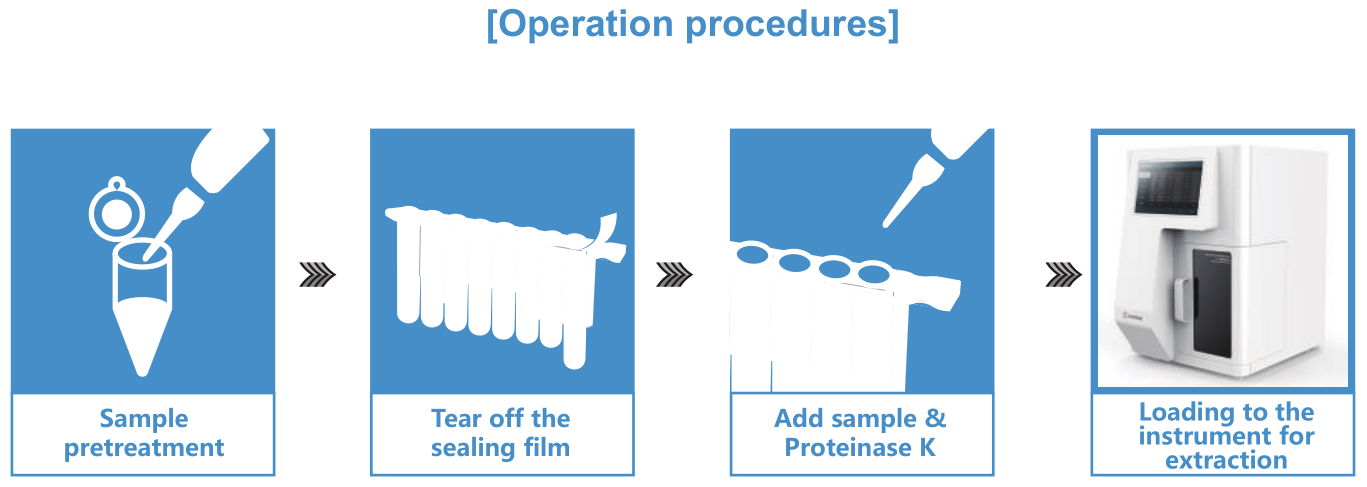 [Operation procedures]

Sample pretreatment

Tear off the sealing film

Add sample & Proteinase K

Loading to the instrument for extraction